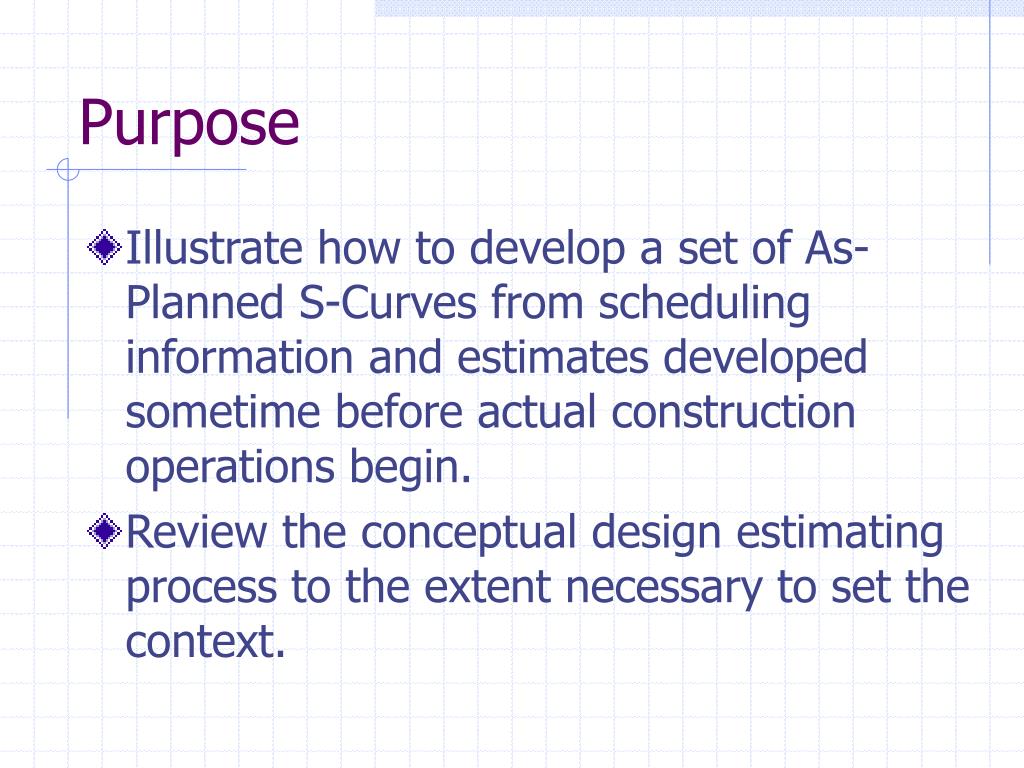 Purpose

Illustrate how to develop a set of As-Planned S-Curves from scheduling information and estimates developed sometime before actual construction operations begin.

Review the conceptual design estimating process to the extent necessary to set the context.